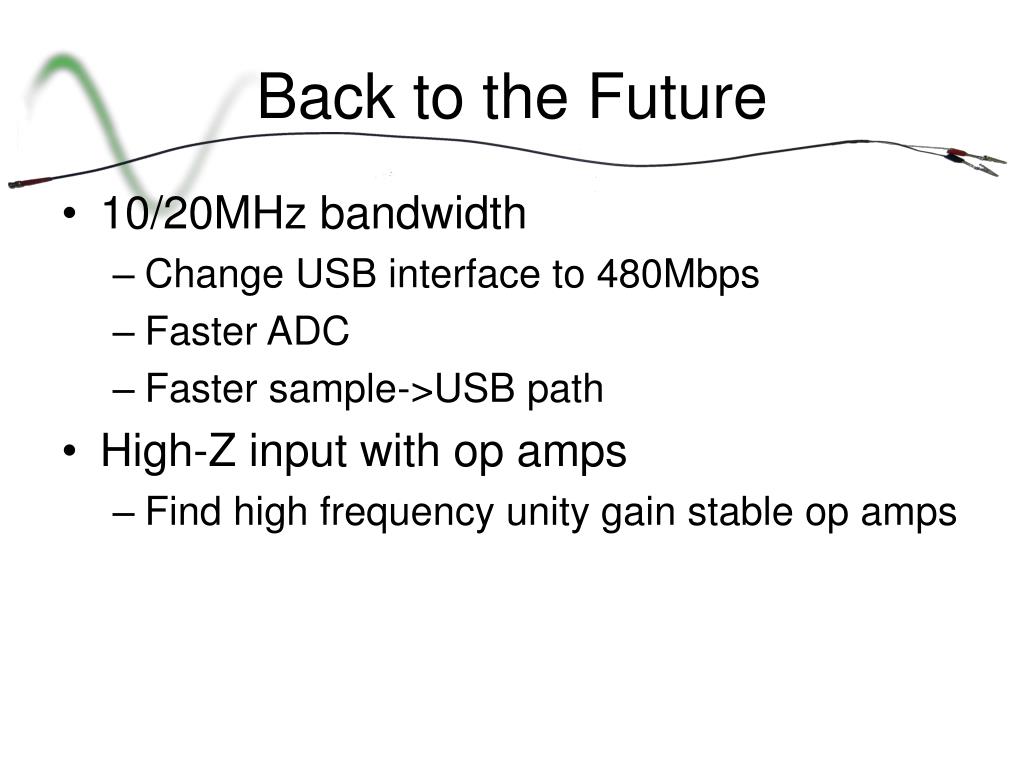 Back to the Future

• 10/20MHz bandwidth
– Change USB interface to 480Mbps
– Faster ADC
– Faster sample->USB path
• High-Z input with op amps
– Find high frequency unity gain stable op amps